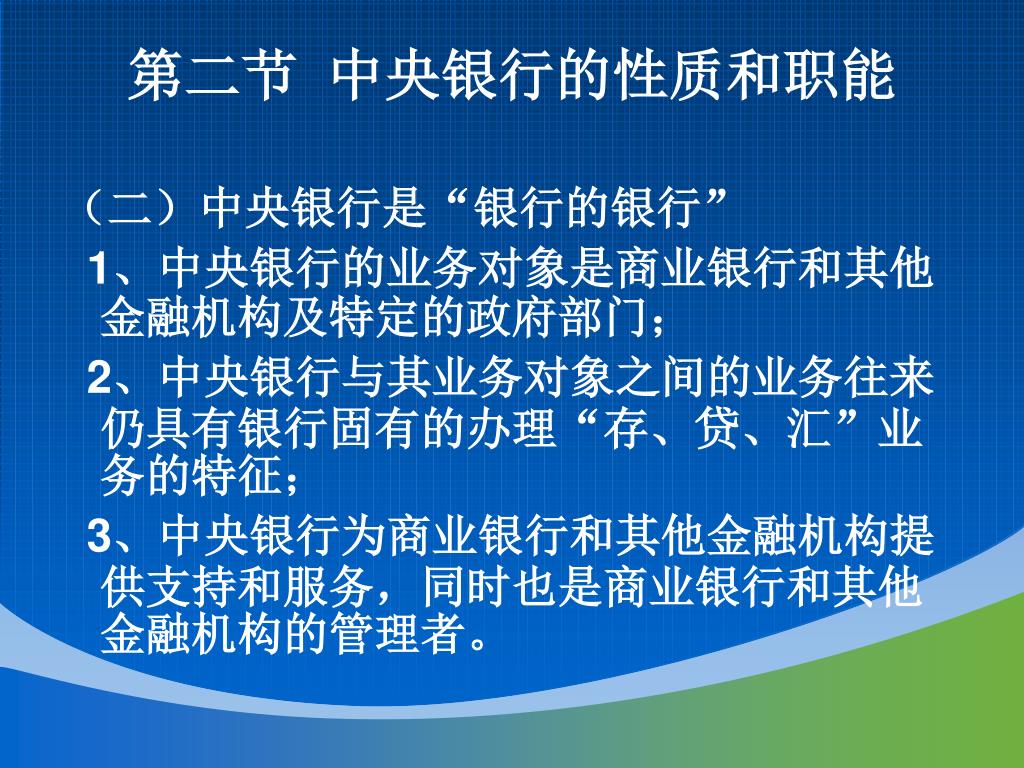 第二节 中央银行的性质和职能

（二）中央银行是“银行的银行”

1、中央银行的业务对象是商业银行和其他金融机构及特定的政府部门；

2、中央银行与其业务对象之间的业务往来仍具有银行固有的办理“存、贷、汇”业务的特征；

3、中央银行为商业银行和其他金融机构提供支持和服务，同时也是商业银行和其他金融机构的管理者。